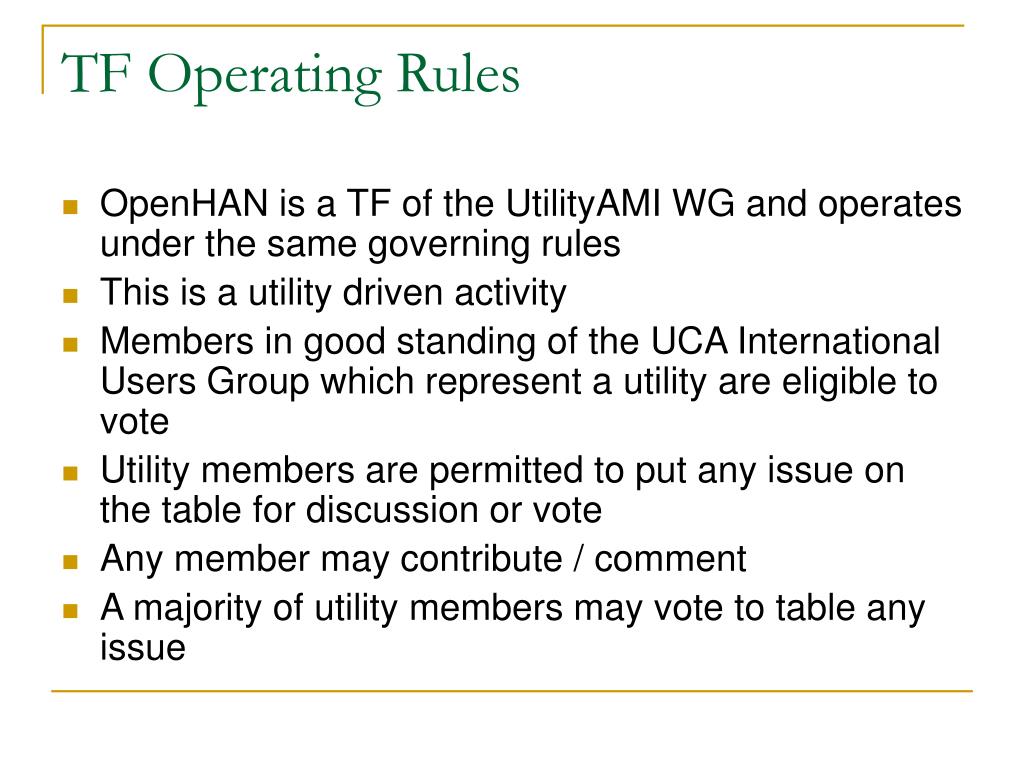 TF Operating Rules

- OpenHAN is a TF of the UtilityAMI WG and operates under the same governing rules
- This is a utility driven activity
- Members in good standing of the UCA International Users Group which represent a utility are eligible to vote
- Utility members are permitted to put any issue on the table for discussion or vote
- Any member may contribute / comment
- A majority of utility members may vote to table any issue